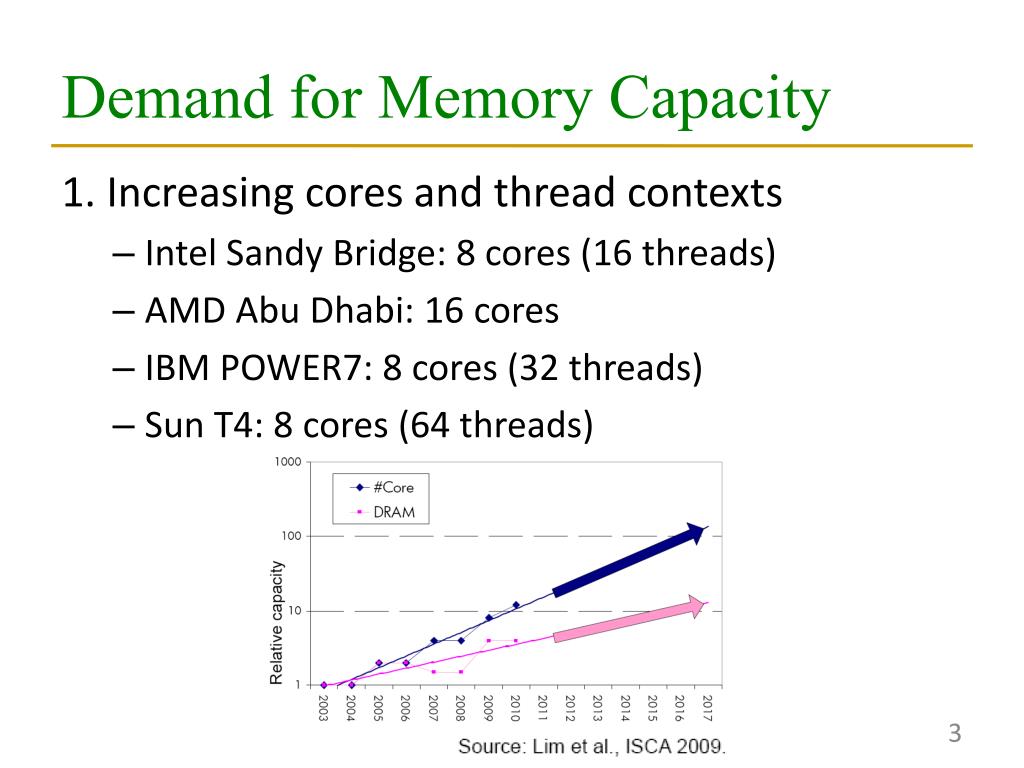 Demand for Memory Capacity

1. Increasing cores and thread contexts

– Intel Sandy Bridge: 8 cores (16 threads)

– AMD Abu Dhabi: 16 cores

– IBM POWER7: 8 cores (32 threads)

– Sun T4: 8 cores (64 threads)

1000

100

10

1

Relative capacity

#Core

DRAM

2003 2004 2005 2006 2007 2008 2009 2010 2011 2012 2013 2014 2015 2016 2017

Source: Lim et al., ISCA 2009.

3